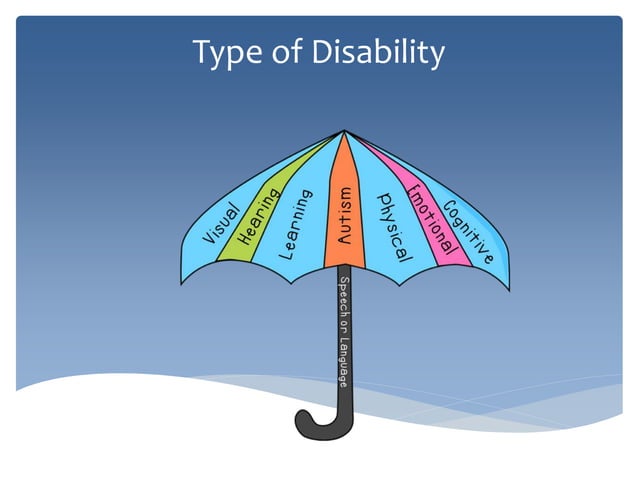 Type of Disability

Visual

Hearing

Learning

Autism

Physical

Emotional

Cognitive

Speech or Language